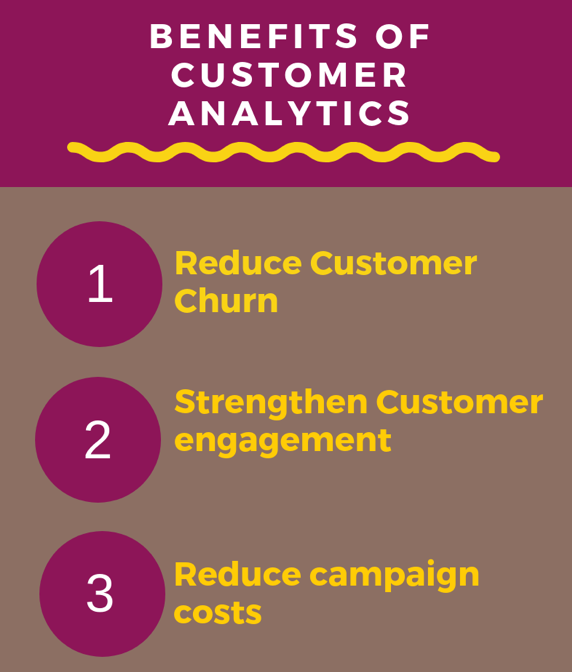 BENEFITS OF CUSTOMER ANALYTICS

1

Reduce Customer Churn

2

Strengthen Customer engagement

3

Reduce campaign costs